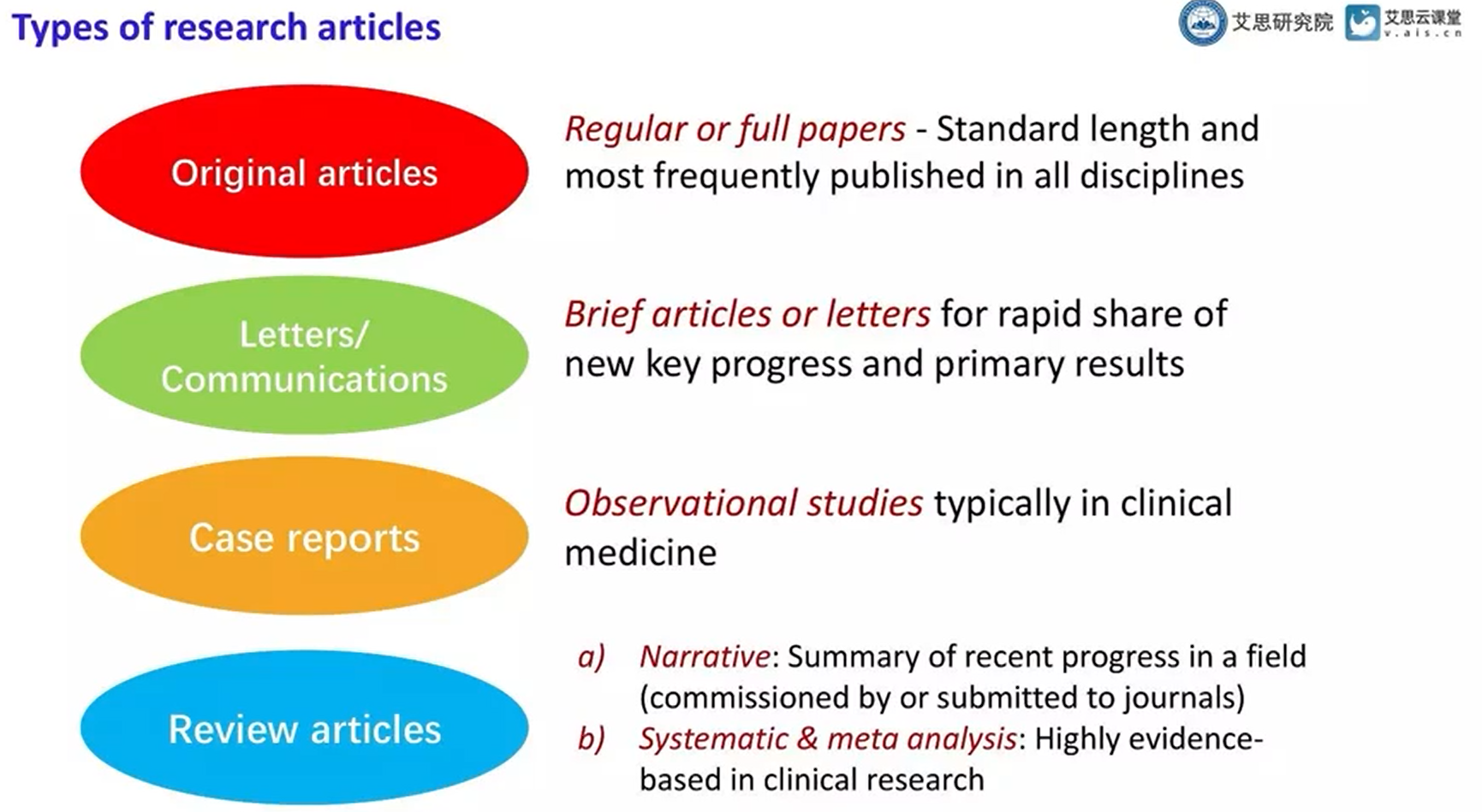 Types of research articles

艾思研究院 艾思云课堂 v.ais.cn

Original articles

Regular or full papers - Standard length and most frequently published in all disciplines

Letters/ Communications

Brief articles or letters for rapid share of new key progress and primary results

Case reports

Observational studies typically in clinical medicine

Review articles

a) Narrative: Summary of recent progress in a field (commissioned by or submitted to journals)
b) Systematic & meta analysis: Highly evidence-based in clinical research